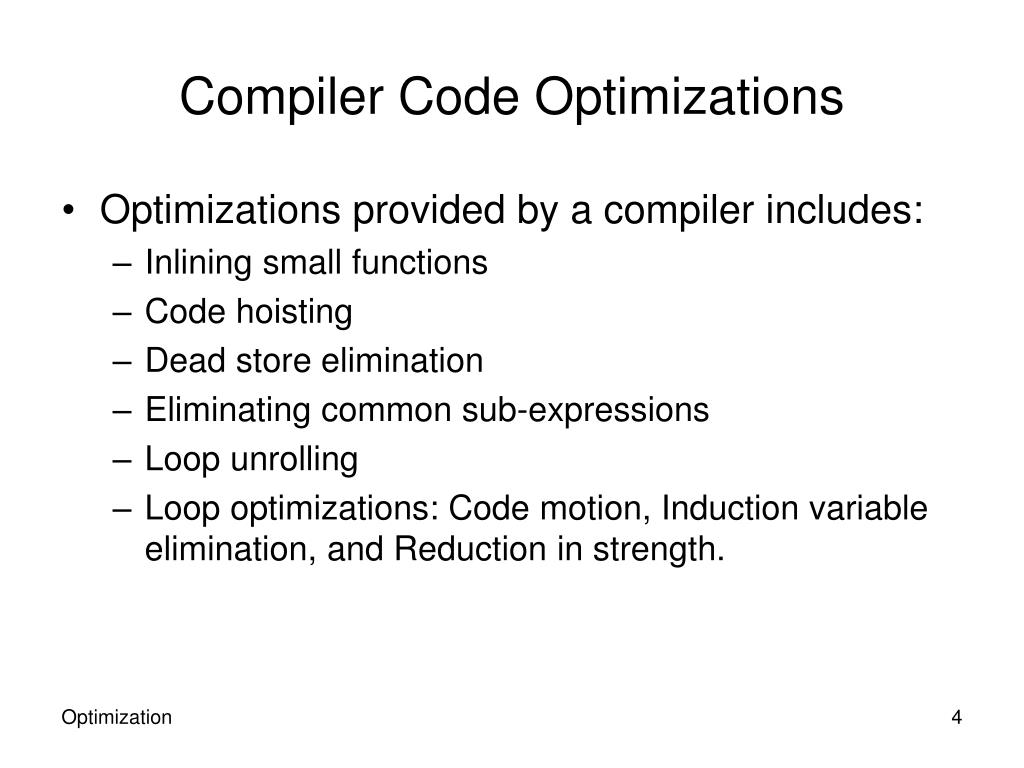 Compiler Code Optimizations

• Optimizations provided by a compiler includes:
– Inlining small functions
– Code hoisting
– Dead store elimination
– Eliminating common sub-expressions
– Loop unrolling
– Loop optimizations: Code motion, Induction variable elimination, and Reduction in strength.

Optimization

4